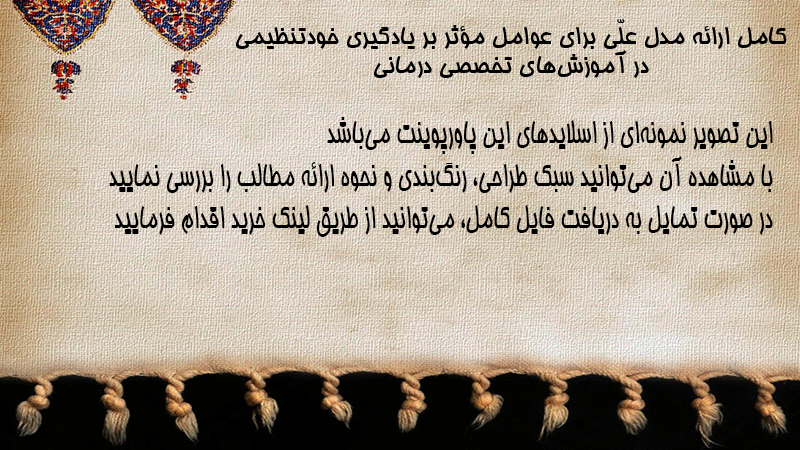 کامل ارائه مدل علّی برای عوامل مؤثر بر یادگیری خودتنظیمی در آموزش‌های تخصصی درمانی

این تصویر نمونه‌ای از اسلایدهای این پاورپوینت می‌باشد
با مشاهده آن می‌توانید سبک طراحی، رنگ‌بندی و نحوه ارائه مطالب را بررسی نمایید
در صورت تمایل به دریافت فایل کامل، می‌توانید از طریق لینک خرید اقدام فرمایید